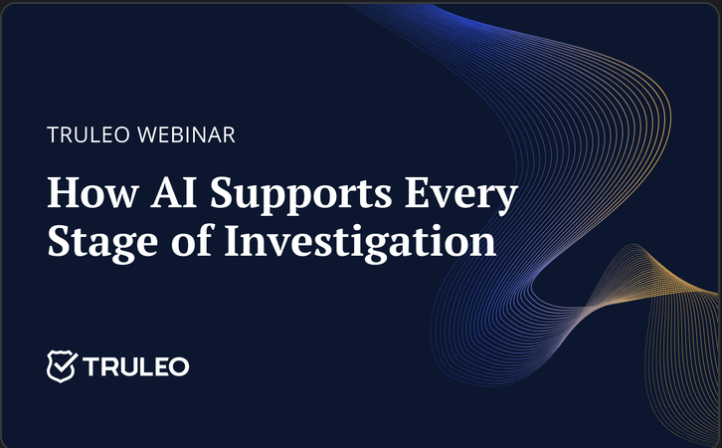 TRULEO WEBINAR

How AI Supports Every Stage of Investigation

TRULEO